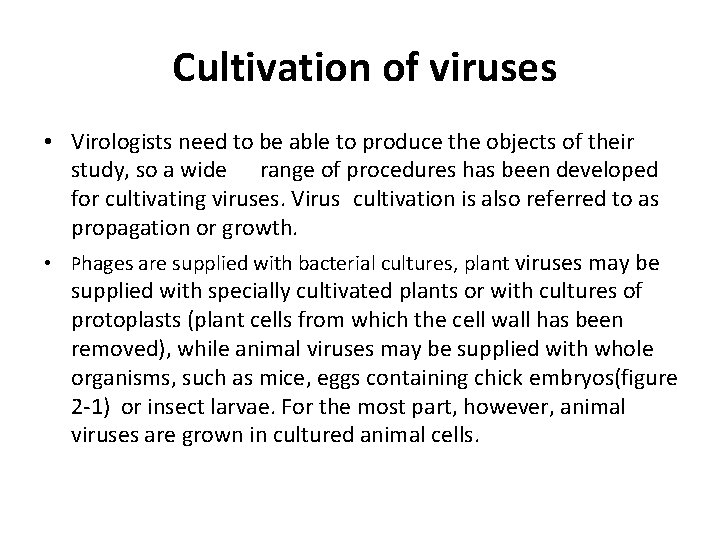 Cultivation of viruses

• Virologists need to be able to produce the objects of their study, so a wide range of procedures has been developed for cultivating viruses. Virus cultivation is also referred to as propagation or growth.

• Phages are supplied with bacterial cultures, plant viruses may be supplied with specially cultivated plants or with cultures of protoplasts (plant cells from which the cell wall has been removed), while animal viruses may be supplied with whole organisms, such as mice, eggs containing chick embryos(figure 2-1) or insect larvae. For the most part, however, animal viruses are grown in cultured animal cells.